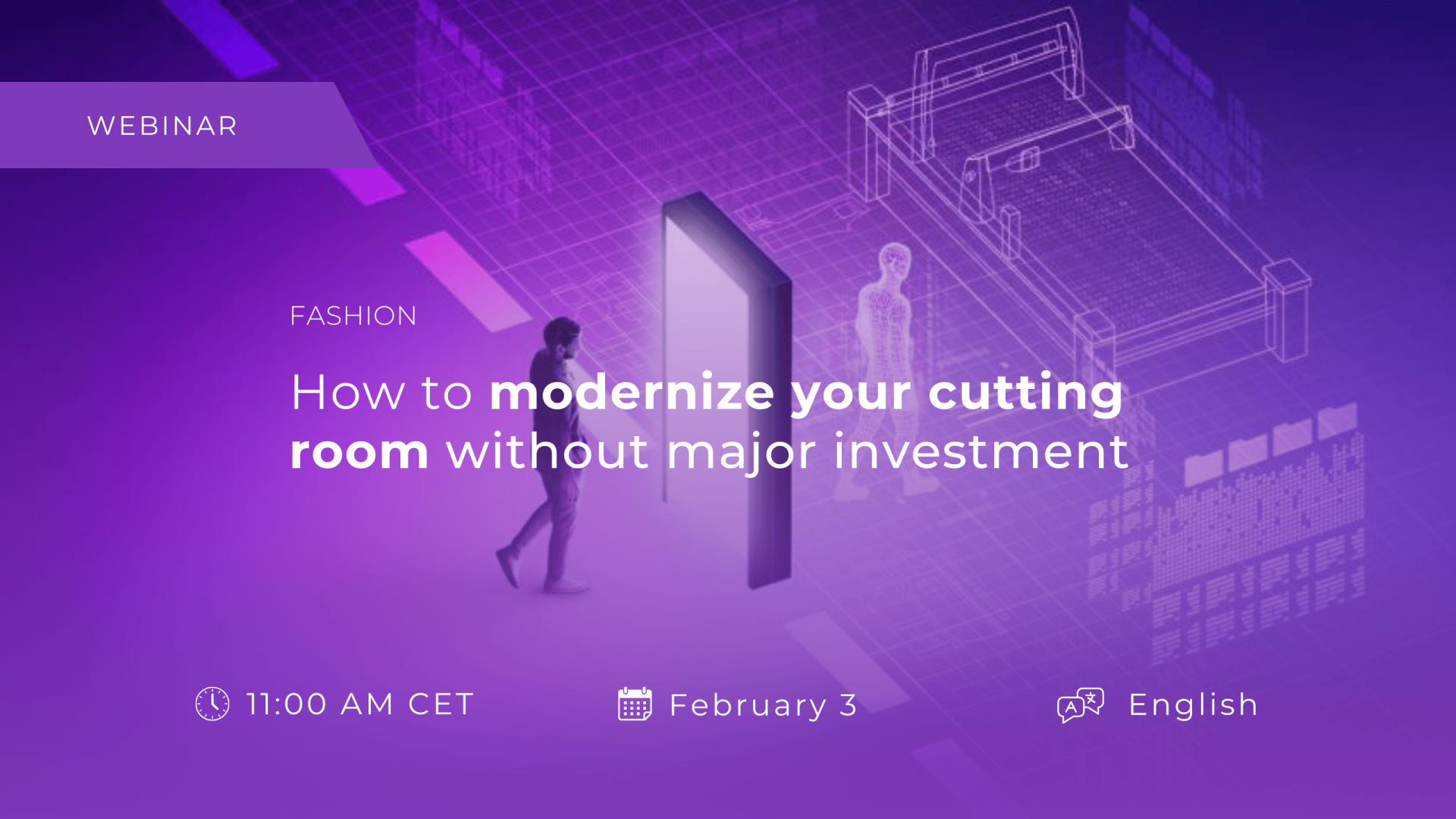 WEBINAR

FASHION

How to modernize your cutting room without major investment

11:00 AM CET

February 3

English